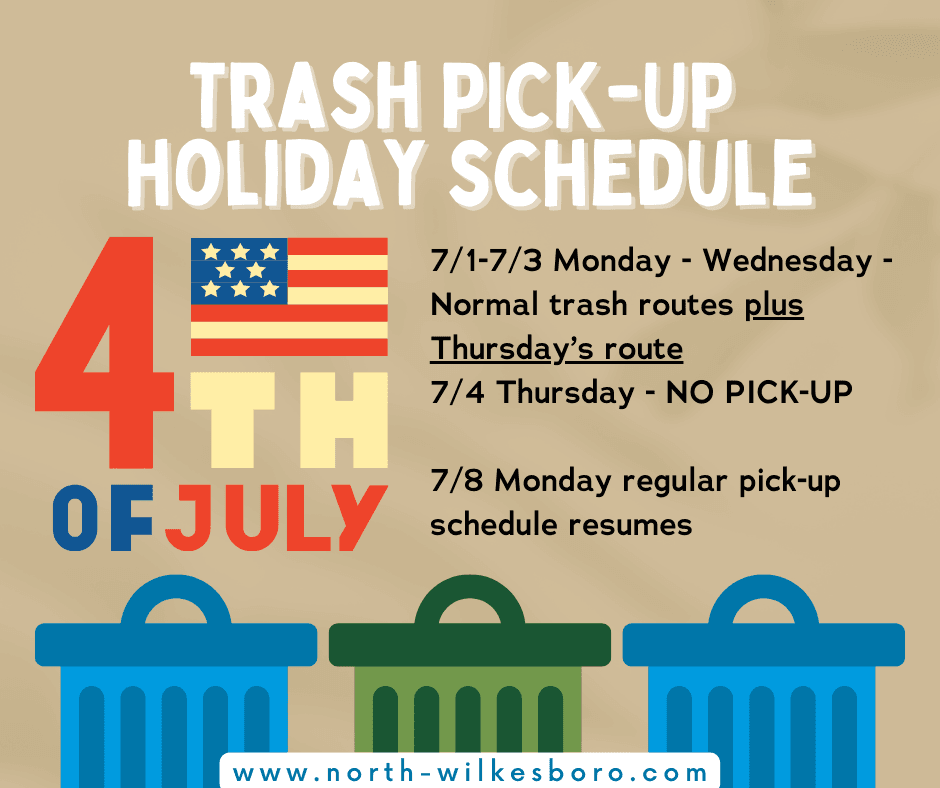 TRASH PICK-UP HOLIDAY SCHEDULE

4TH OF JULY

7/1-7/3 Monday - Wednesday - Normal trash routes plus Thursday's route
7/4 Thursday - NO PICK-UP

7/8 Monday regular pick-up schedule resumes

www.north-wilkesboro.com